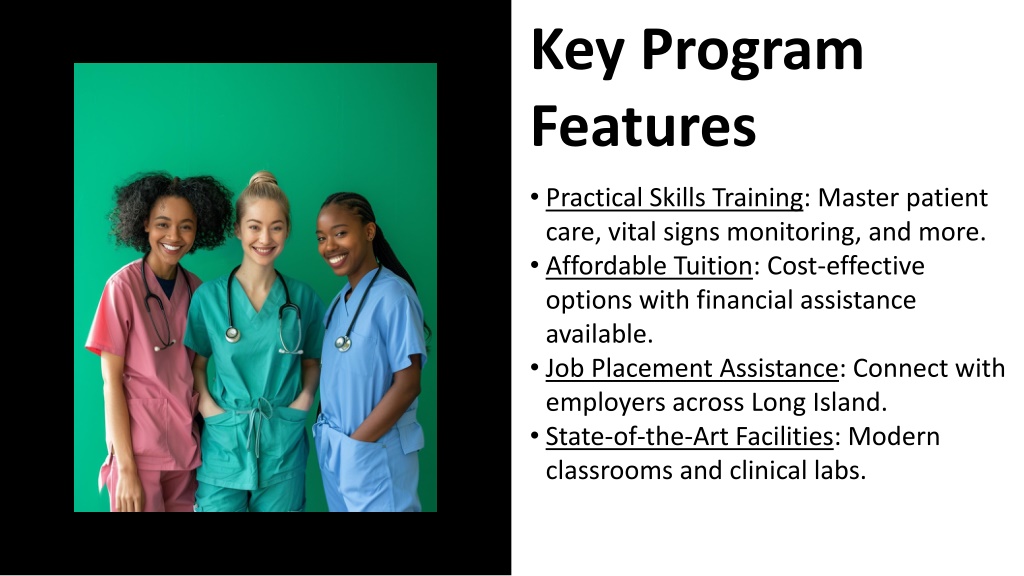 Key Program Features

• Practical Skills Training: Master patient care, vital signs monitoring, and more.
• Affordable Tuition: Cost-effective options with financial assistance available.
• Job Placement Assistance: Connect with employers across Long Island.
• State-of-the-Art Facilities: Modern classrooms and clinical labs.